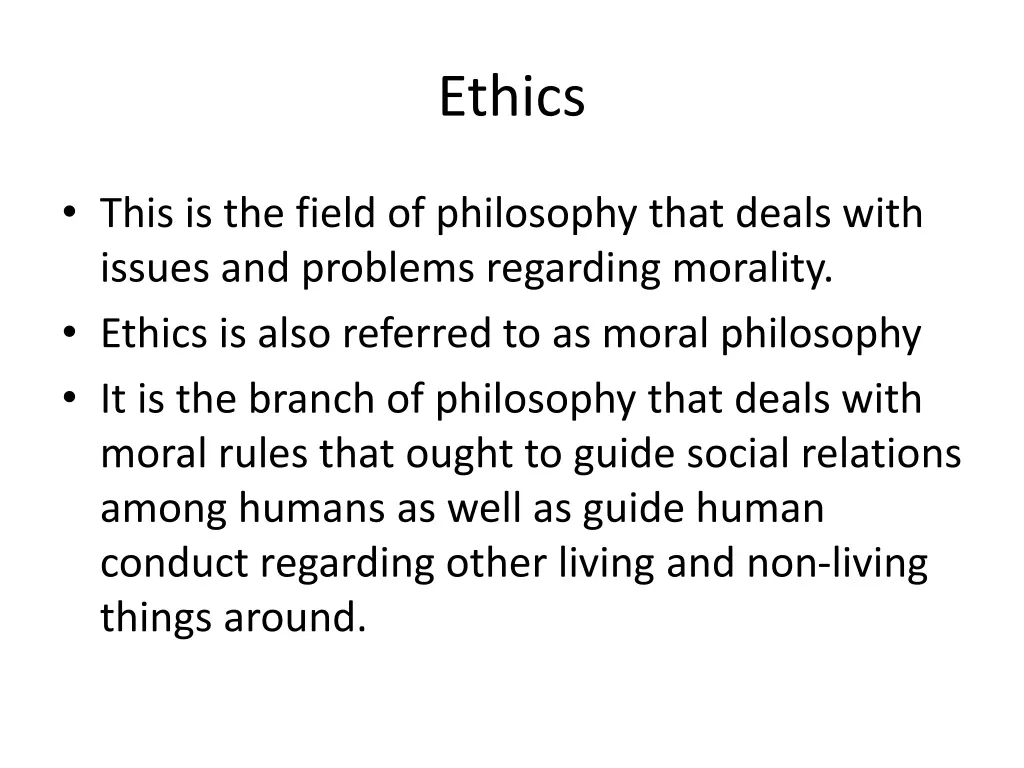 Ethics

• This is the field of philosophy that deals with issues and problems regarding morality.
• Ethics is also referred to as moral philosophy
• It is the branch of philosophy that deals with moral rules that ought to guide social relations among humans as well as guide human conduct regarding other living and non-living things around.